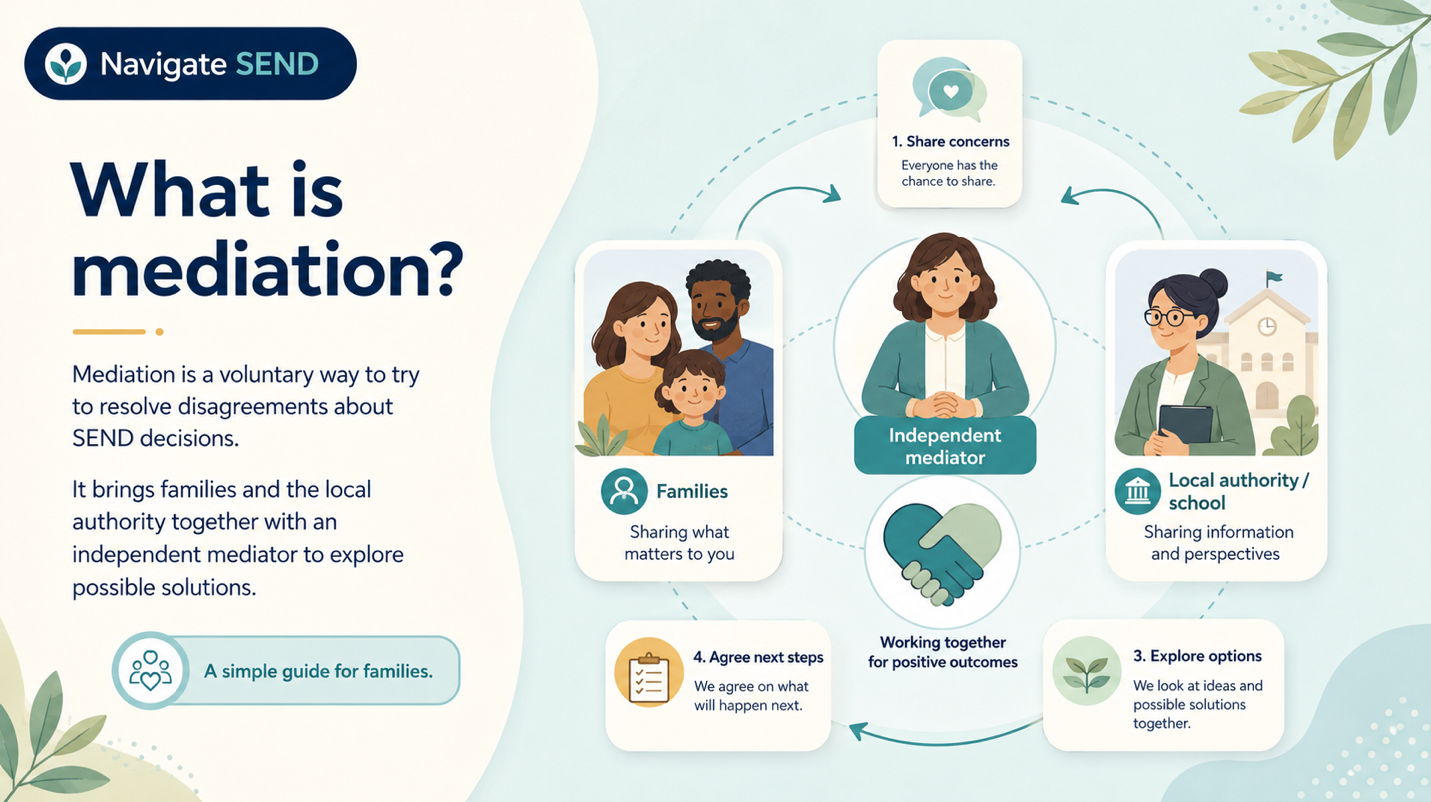 Navigate SEND

What is mediation?

Mediation is a voluntary way to try to resolve disagreements about SEND decisions.

It brings families and the local authority together with an independent mediator to explore possible solutions.

A simple guide for families.

1. Share concerns
Everyone has the chance to share.

Families
Sharing what matters to you

Independent mediator

Local authority / school
Sharing information and perspectives

Working together for positive outcomes

4. Agree next steps
We agree on what will happen next.

3. Explore options
We look at ideas and possible solutions together.